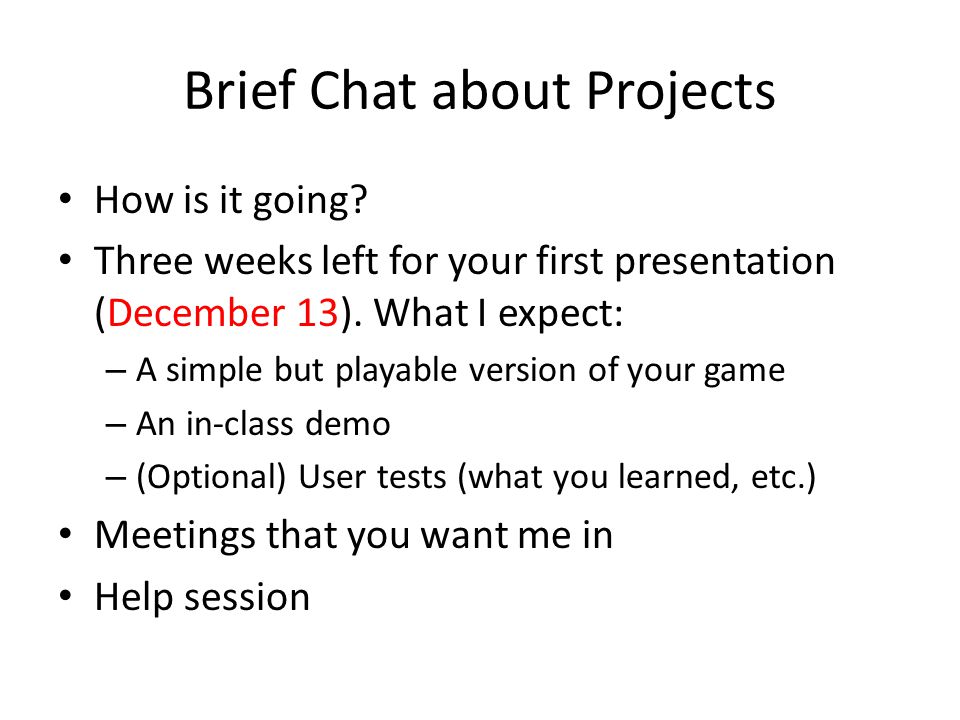 Brief Chat about Projects

• How is it going?
• Three weeks left for your first presentation (December 13). What I expect:
– A simple but playable version of your game
– An in-class demo
– (Optional) User tests (what you learned, etc.)
• Meetings that you want me in
• Help session